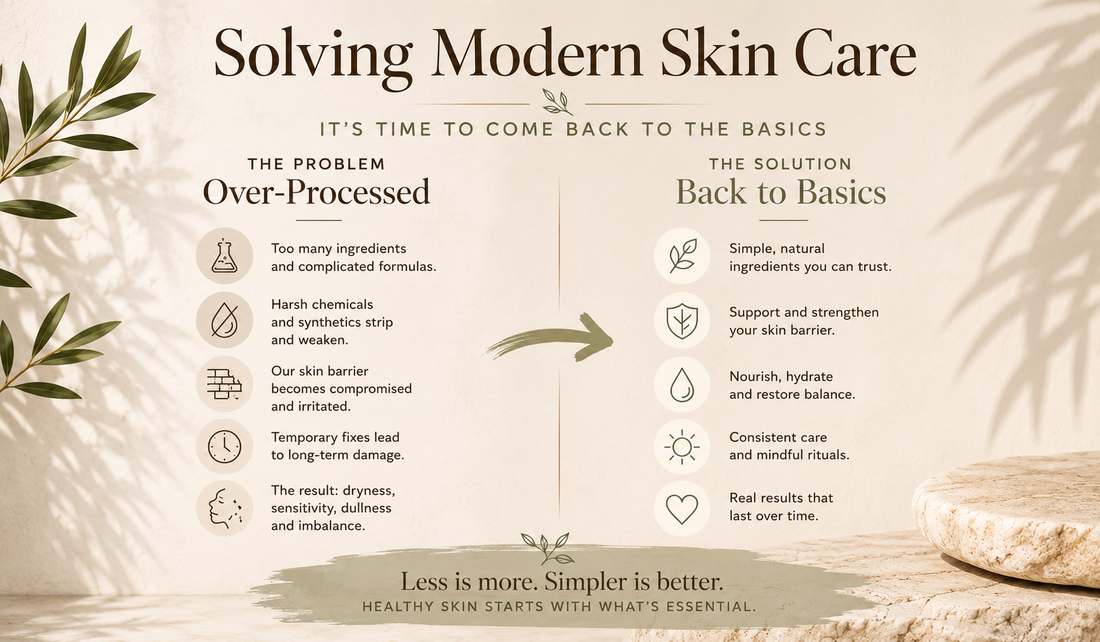 Solving Modern Skin Care

IT'S TIME TO COME BACK TO THE BASICS

THE PROBLEM
Over-Processed

Too many ingredients and complicated formulas.

Harsh chemicals and synthetics strip and weaken.

Our skin barrier becomes compromised and irritated.

Temporary fixes lead to long-term damage.

The result: dryness, sensitivity, dullness and imbalance.

THE SOLUTION
Back to Basics

Simple, natural ingredients you can trust.

Support and strengthen your skin barrier.

Nourish, hydrate and restore balance.

Consistent care and mindful rituals.

Real results that last over time.

Less is more. Simpler is better.
HEALTHY SKIN STARTS WITH WHAT'S ESSENTIAL.